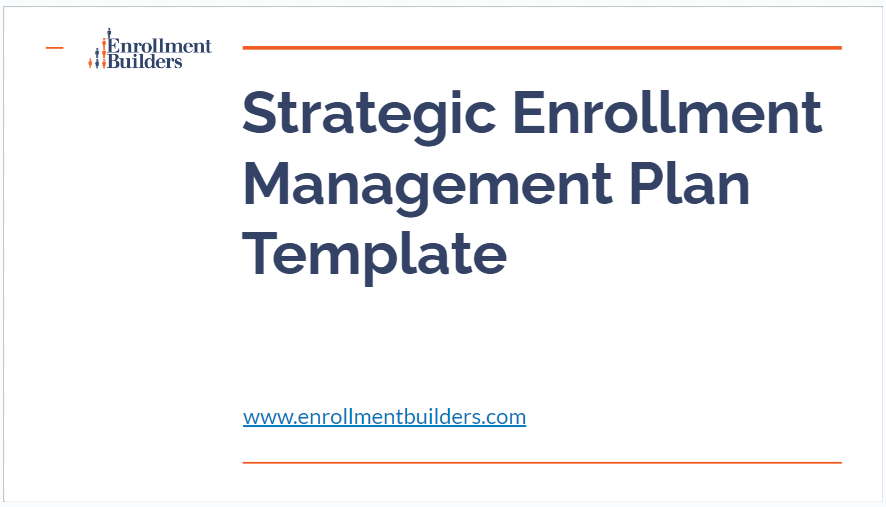 Enrollment Builders

Strategic Enrollment Management Plan Template

www.enrollmentbuilders.com